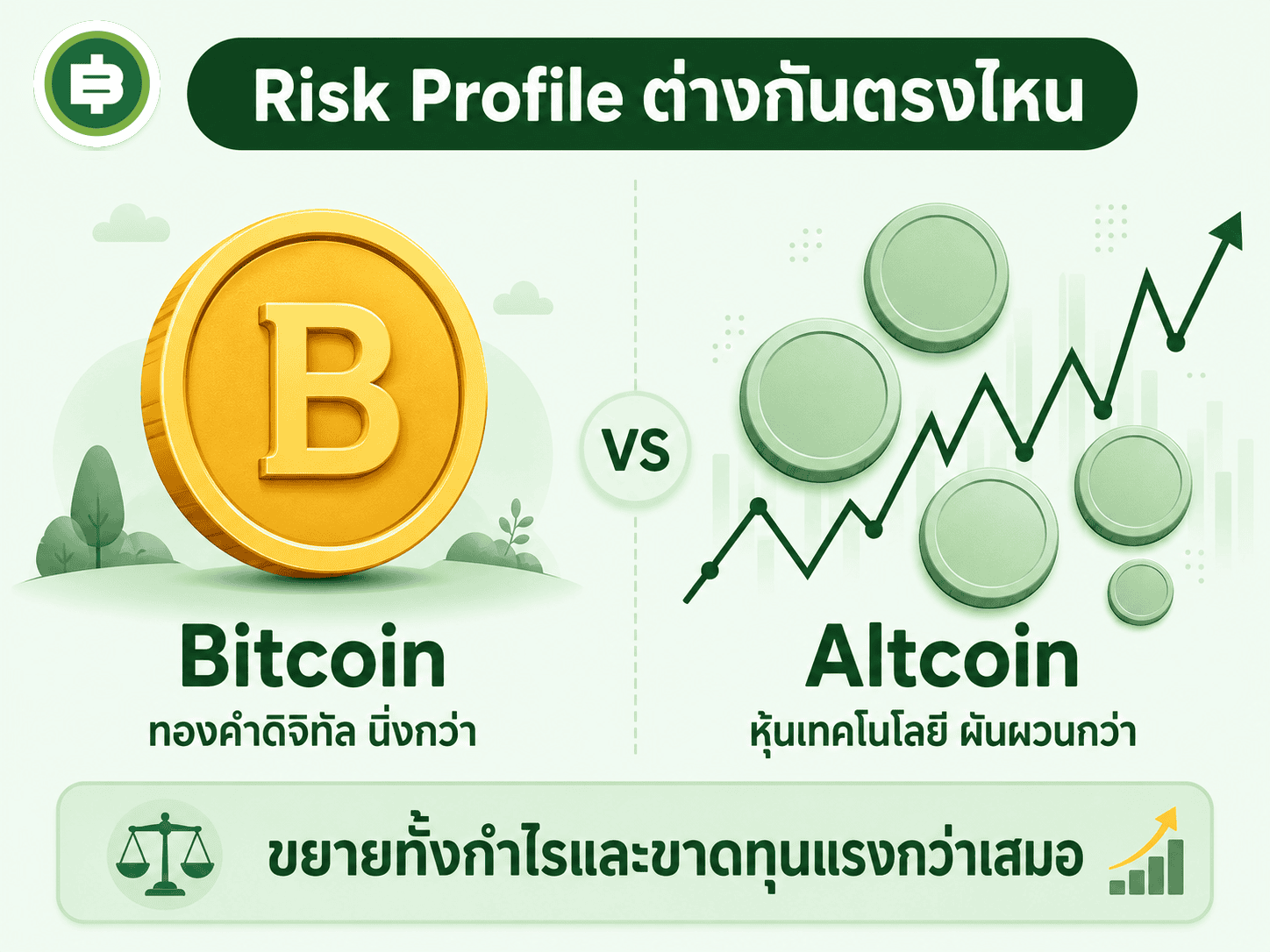 Risk Profile ต่างกันตรงไหน

B

VS

Bitcoin
ทองคำดิจิทัล นิ่งกว่า

Altcoin
หุ้นเทคโนโลยี ผันผวนกว่า

ขยายทั้งกำไรและขาดทุนแรงกว่าเสมอ